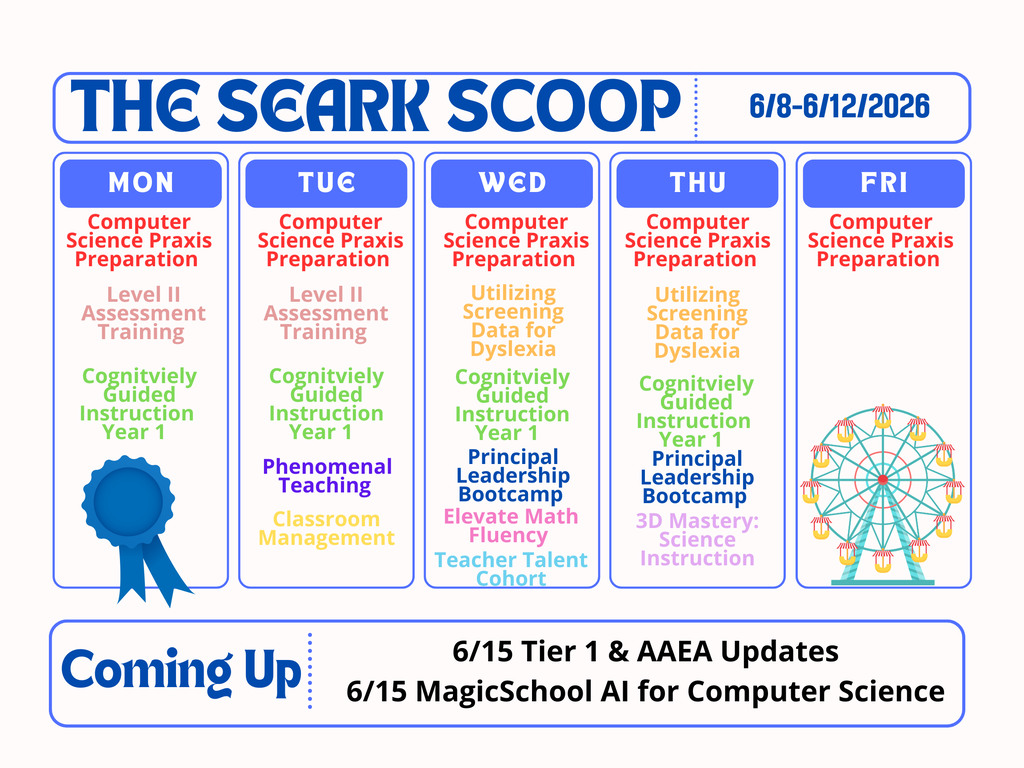 THE SEARK SCOOP

6/8-6/12/2026

MON

Computer Science Praxis Preparation

Level II Assessment Training

Cognitviely Guided Instruction Year 1

TUE

Computer Science Praxis Preparation

Level II Assessment Training

Cognitviely Guided Instruction Year 1

Phenomenal Teaching

Classroom Management

WED

Computer Science Praxis Preparation

Utilizing Screening Data for Dyslexia

Cognitviely Guided Instruction Year 1

Principal Leadership Bootcamp

Elevate Math Fluency

Teacher Talent Cohort

THU

Computer Science Praxis Preparation

Utilizing Screening Data for Dyslexia

Cognitviely Guided Instruction Year 1

Principal Leadership Bootcamp

3D Mastery: Science Instruction

FRI

Computer Science Praxis Preparation

Coming Up

6/15 Tier 1 & AAEA Updates
6/15 MagicSchool AI for Computer Science